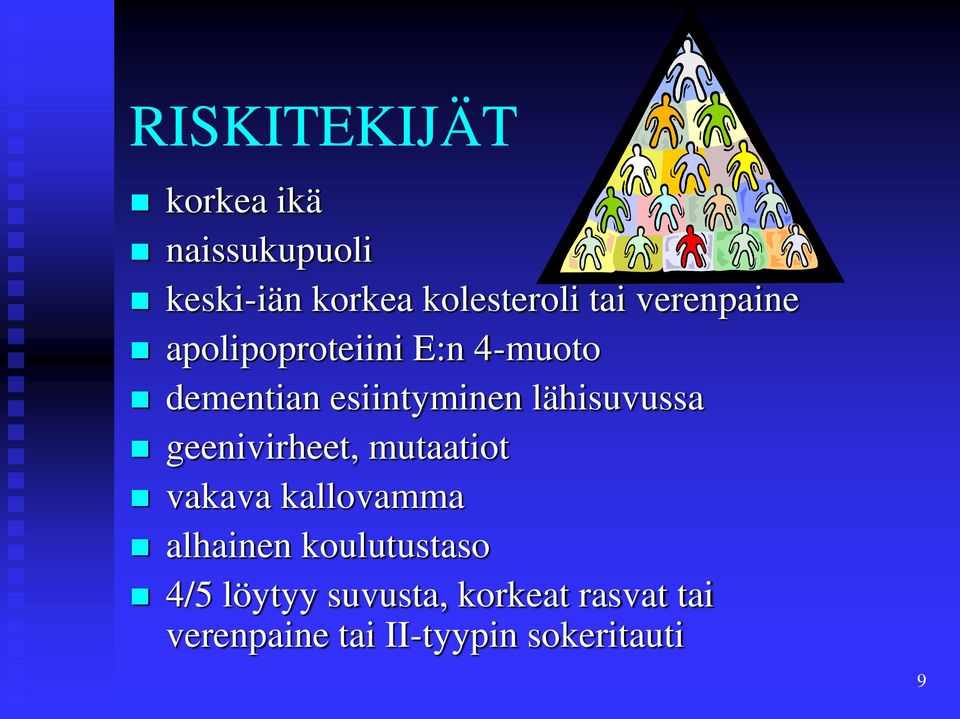 RISKITEKIJÄT

- korkea ikä
- naissukupuoli
- keski-iän korkea kolesteroli tai verenpaine
- apolipoproteiini E:n 4-muoto
- dementian esiintyminen lähisuvussa
- geenivirheet, mutaatiot
- vakava kallovamma
- alhainen koulutustaso
- 4/5 löytyy suvusta, korkeat rasvat tai verenpaine tai II-tyypin sokeritauti

9